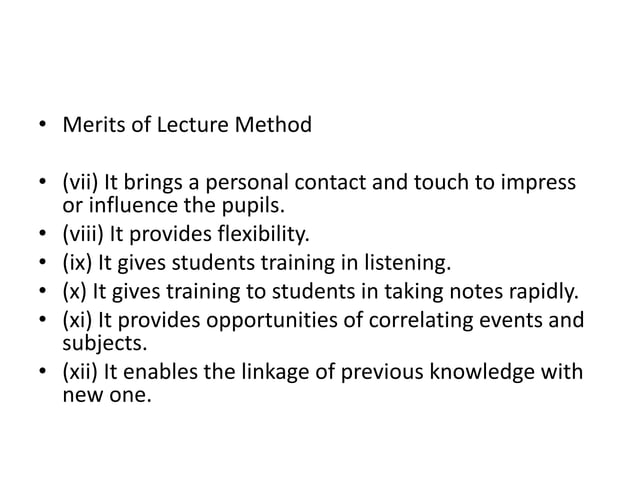 • Merits of Lecture Method

• (vii) It brings a personal contact and touch to impress or influence the pupils.
• (viii) It provides flexibility.
• (ix) It gives students training in listening.
• (x) It gives training to students in taking notes rapidly.
• (xi) It provides opportunities of correlating events and subjects.
• (xii) It enables the linkage of previous knowledge with new one.